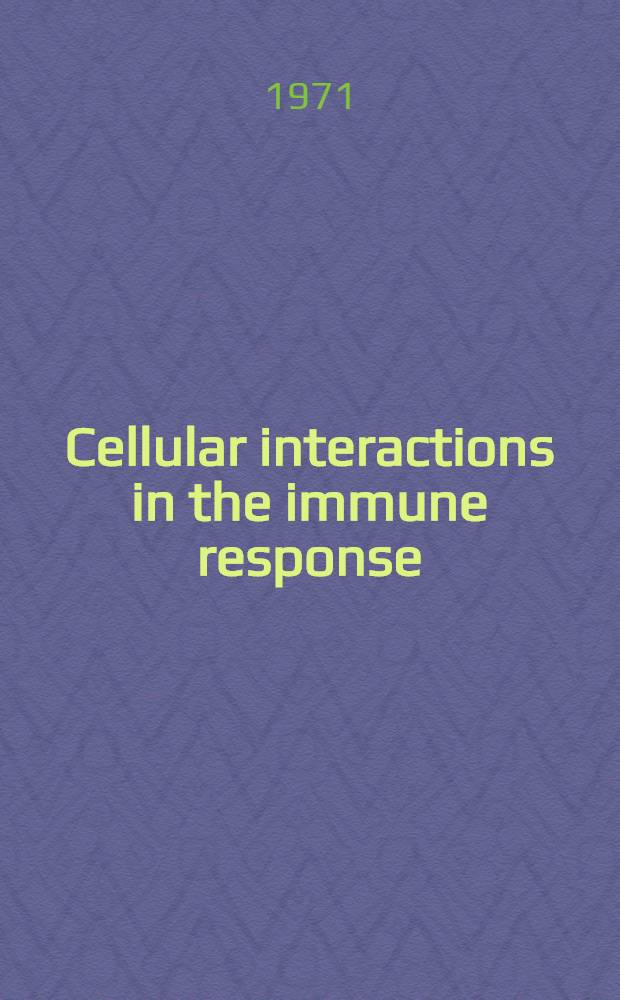 1971

Cellular interactions in the immune response